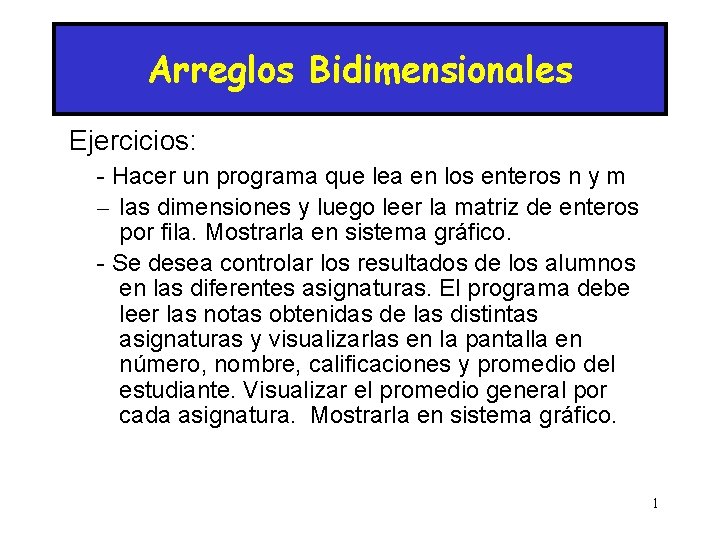 Arreglos Bidimensionales

Ejercicios:

- Hacer un programa que lea en los enteros n y m

– las dimensiones y luego leer la matriz de enteros por fila. Mostrarla en sistema gráfico.

- Se desea controlar los resultados de los alumnos en las diferentes asignaturas. El programa debe leer las notas obtenidas de las distintas asignaturas y visualizarlas en la pantalla en número, nombre, calificaciones y promedio del estudiante. Visualizar el promedio general por cada asignatura. Mostrarla en sistema gráfico.

1